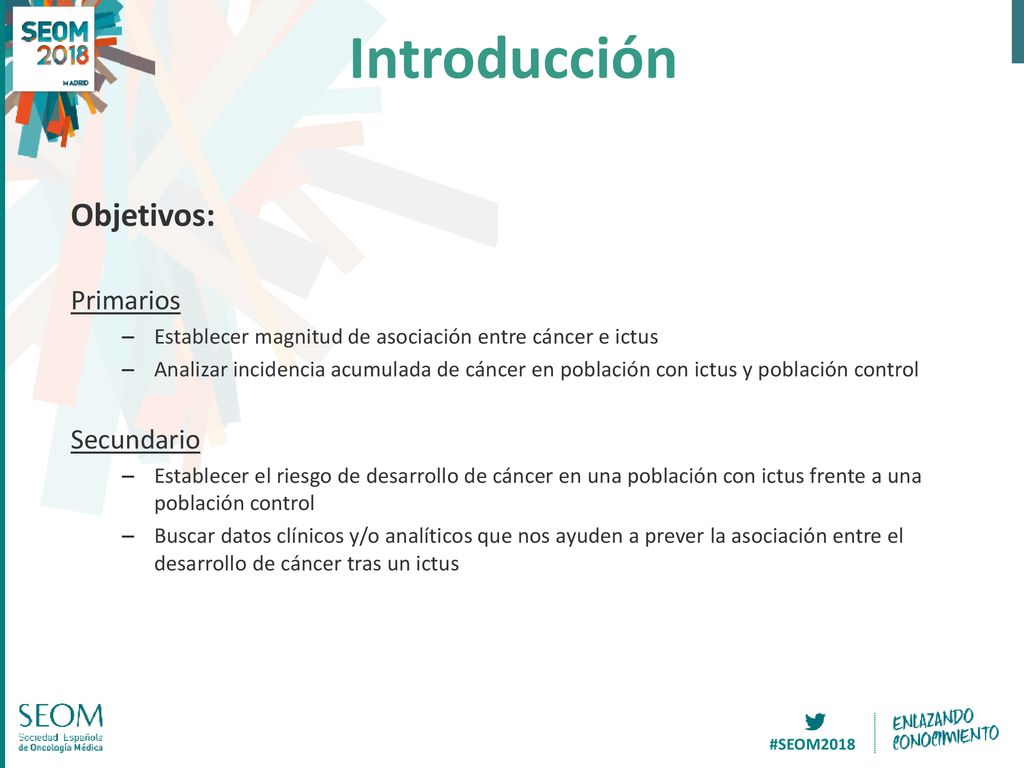 SEOM 2018 MADRID

Introducción

Objetivos:

Primarios
– Establecer magnitud de asociación entre cáncer e ictus
– Analizar incidencia acumulada de cáncer en población con ictus y población control

Secundario
– Establecer el riesgo de desarrollo de cáncer en una población con ictus frente a una población control
– Buscar datos clínicos y/o analíticos que nos ayuden a prever la asociación entre el desarrollo de cáncer tras un ictus

SEOM Sociedad Española de Oncología Médica

#SEOM2018

ENLAZANDO CONOCIMIENTO